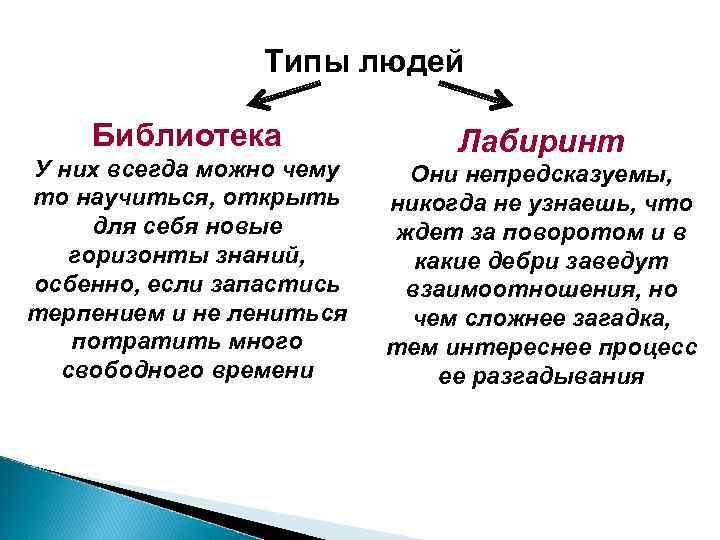 Типы людей

Библиотека

У них всегда можно чему то научиться, открыть для себя новые горизонты знаний, осбенно, если запастись терпением и не лениться потратить много свободного времени

Лабиринт

Они непредсказуемы, никогда не узнаешь, что ждет за поворотом и в какие дебри заведут взаимоотношения, но чем сложнее загадка, тем интереснее процесс ее разгадывания